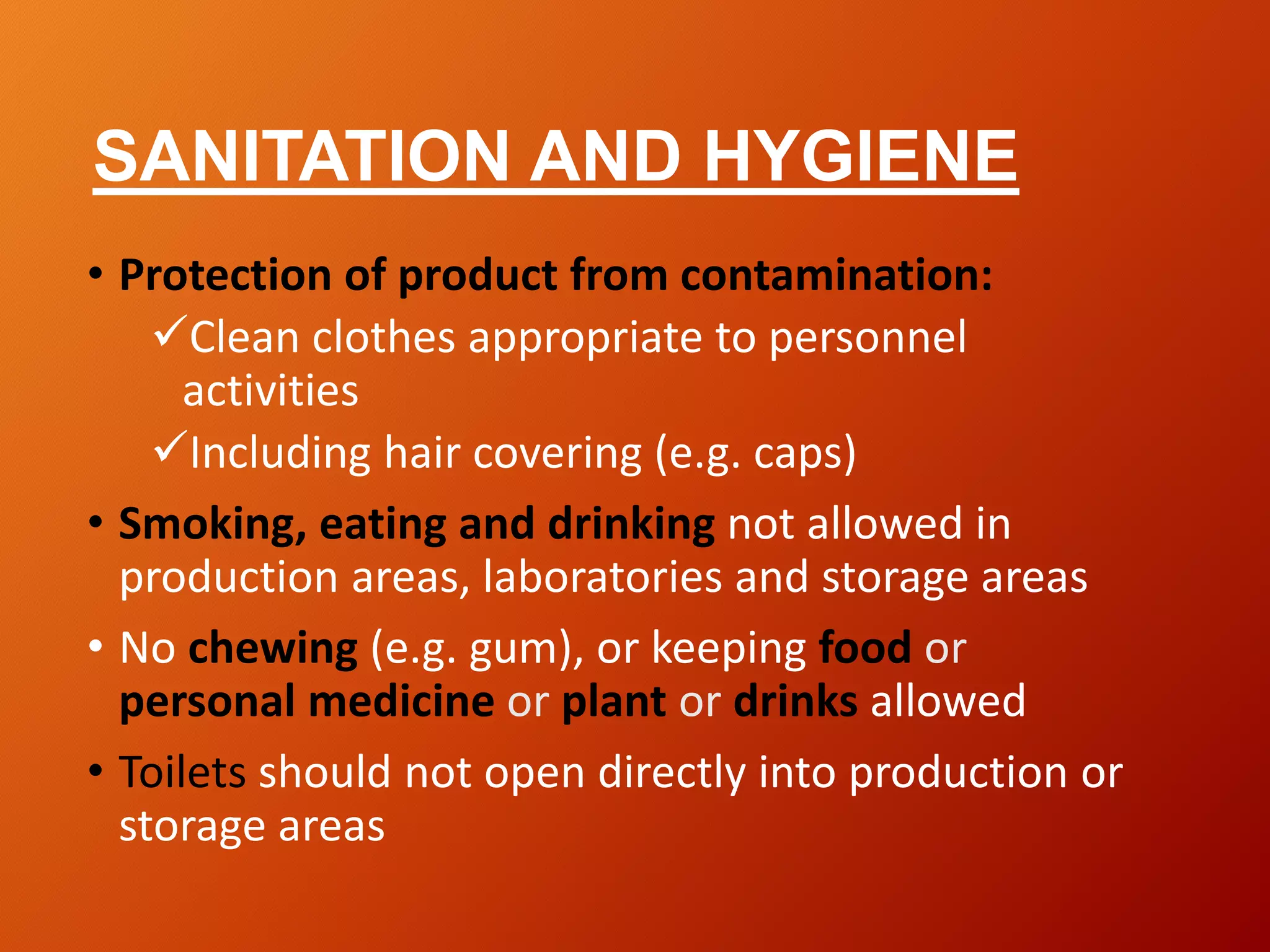 SANITATION AND HYGIENE

• Protection of product from contamination:
✓Clean clothes appropriate to personnel activities
✓Including hair covering (e.g. caps)

• Smoking, eating and drinking not allowed in production areas, laboratories and storage areas

• No chewing (e.g. gum), or keeping food or personal medicine or plant or drinks allowed

• Toilets should not open directly into production or storage areas